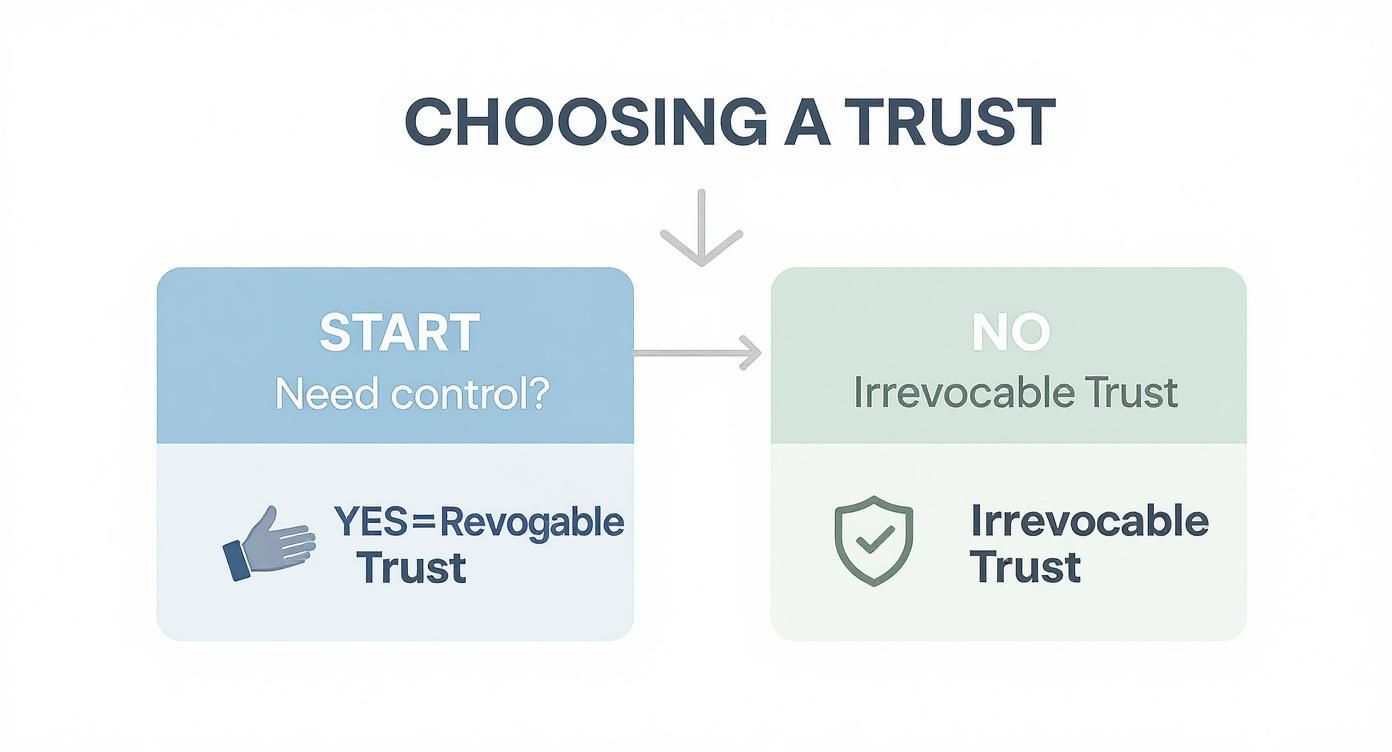 CHOOSING A TRUST

START
Need control?

YES=Revogable Trust

NO
Irrevocable Trust

Irrevocable Trust